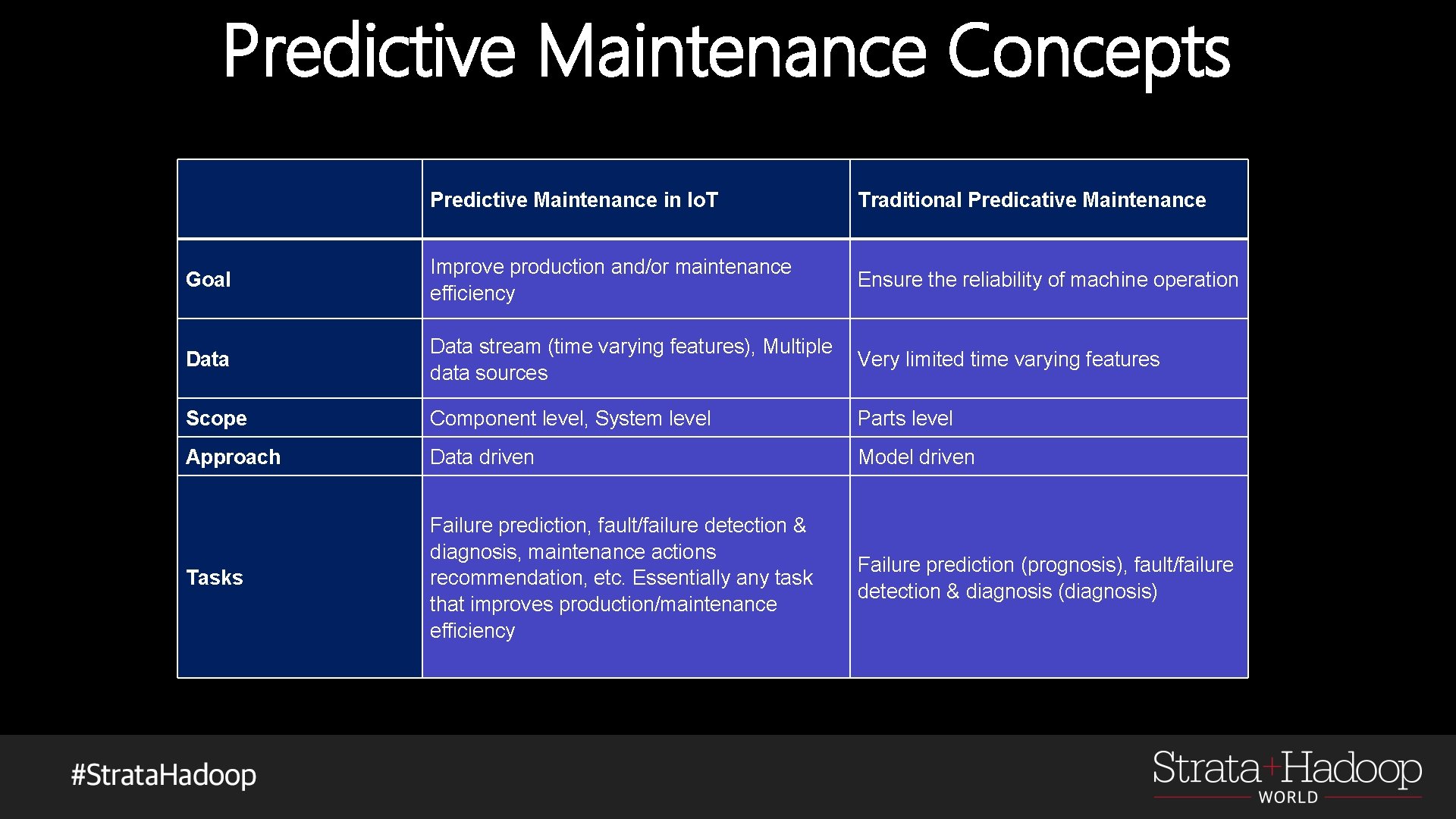 Predictive Maintenance Concepts

| | Predictive Maintenance in IoT | Traditional Predicative Maintenance |
|---|---|---|
| Goal | Improve production and/or maintenance efficiency | Ensure the reliability of machine operation |
| Data | Data stream (time varying features), Multiple data sources | Very limited time varying features |
| Scope | Component level, System level | Parts level |
| Approach | Data driven | Model driven |
| Tasks | Failure prediction, fault/failure detection & diagnosis, maintenance actions recommendation, etc. Essentially any task that improves production/maintenance efficiency | Failure prediction (prognosis), fault/failure detection & diagnosis (diagnosis) |

#StrataHadoop

Strata+Hadoop WORLD